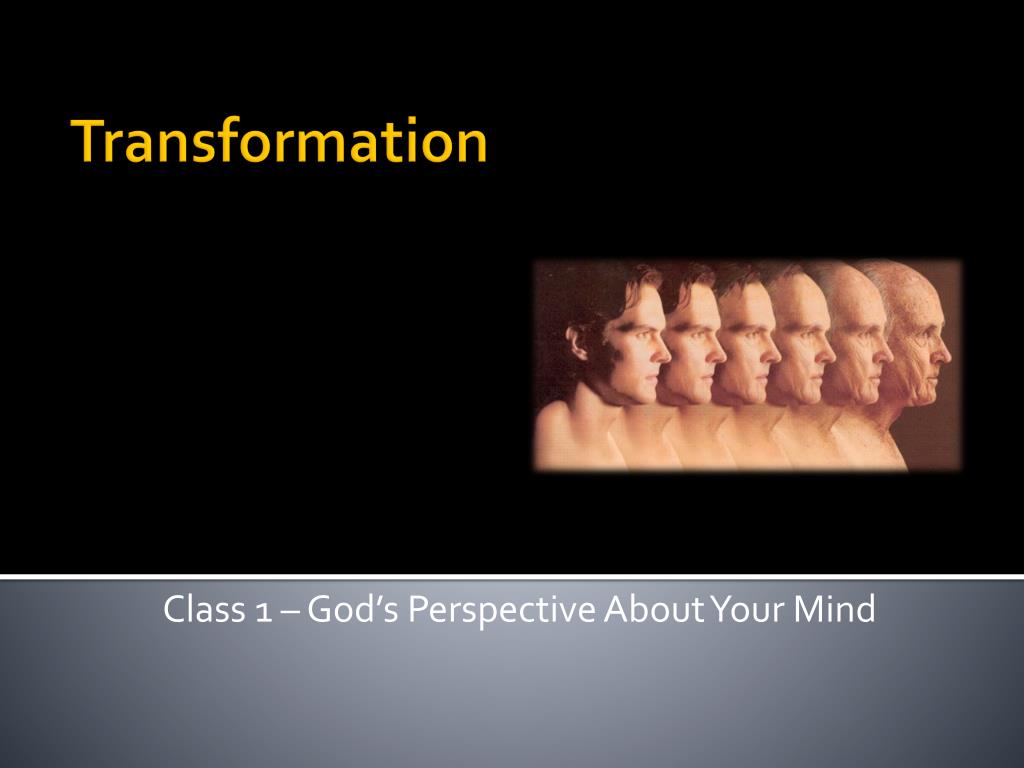 Transformation

Class 1 – God's Perspective About Your Mind